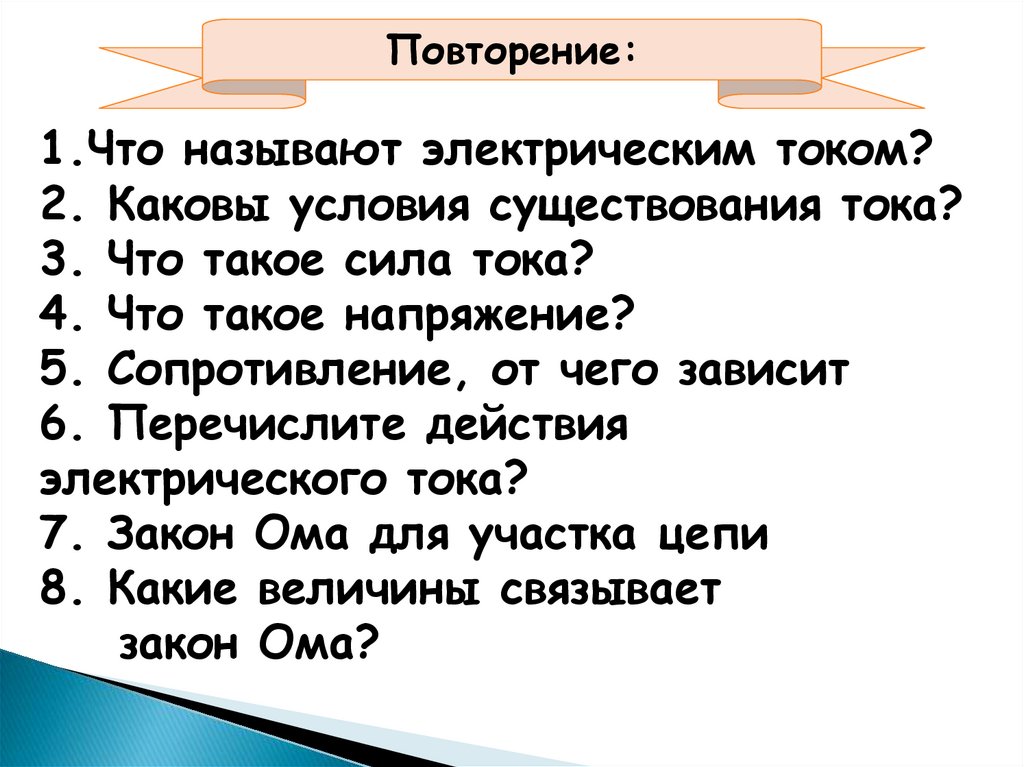 Повторение:

1.Что называют электрическим током?
2. Каковы условия существования тока?
3. Что такое сила тока?
4. Что такое напряжение?
5. Сопротивление, от чего зависит
6. Перечислите действия электрического тока?
7. Закон Ома для участка цепи
8. Какие величины связывает закон Ома?